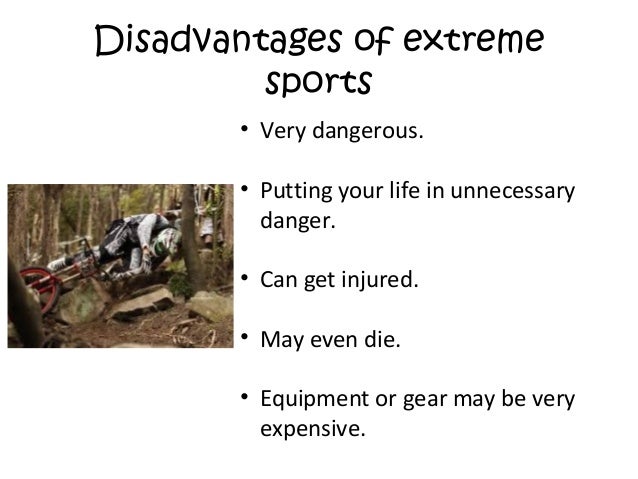 Disadvantages of extreme sports

• Very dangerous.

• Putting your life in unnecessary danger.

• Can get injured.

• May even die.

• Equipment or gear may be very expensive.